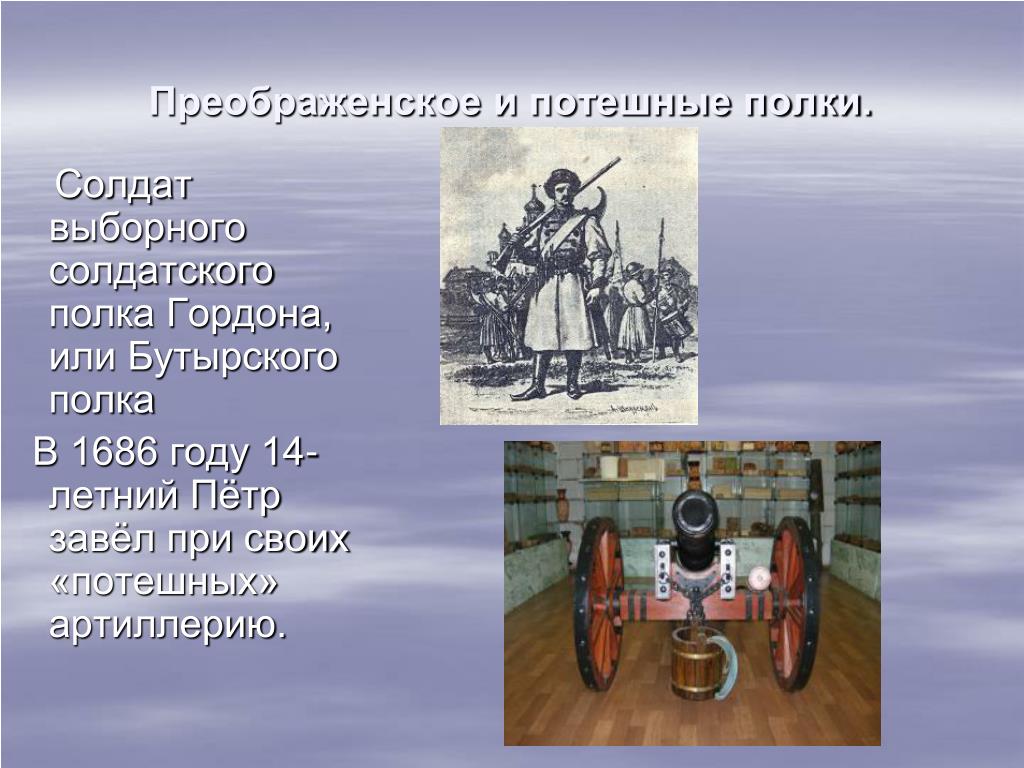 Преображенское и потешные полки.

Солдат выборного солдатского полка Гордона, или Бутырского полка

В 1686 году 14-летний Пётр завёл при своих «потешных» артиллерию.